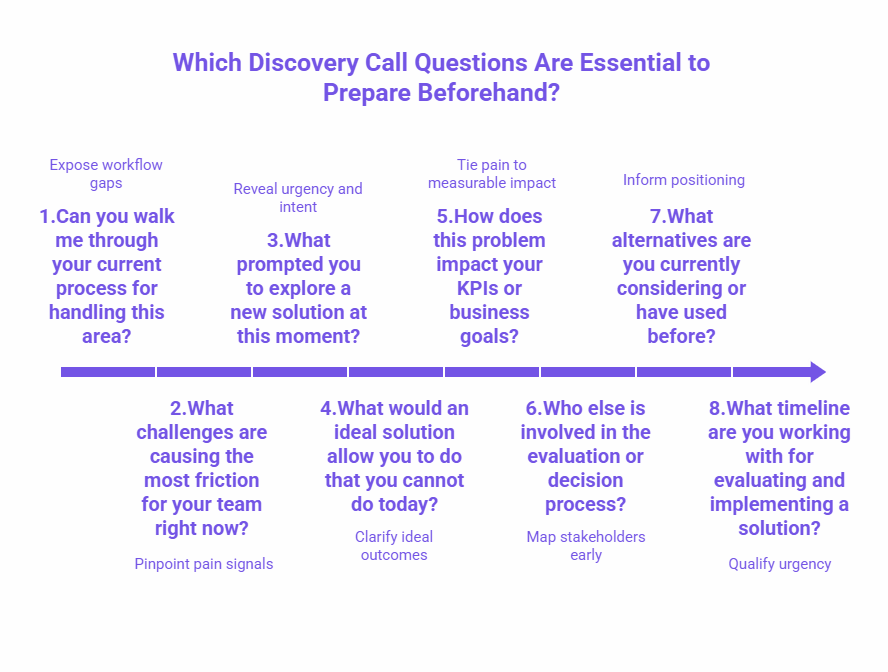 Which Discovery Call Questions Are Essential to Prepare Beforehand?

Expose workflow gaps

1.Can you walk me through your current process for handling this area?

Reveal urgency and intent

3.What prompted you to explore a new solution at this moment?

Tie pain to measurable impact

5.How does this problem impact your KPIs or business goals?

Inform positioning

7.What alternatives are you currently considering or have used before?

2.What challenges are causing the most friction for your team right now?

Pinpoint pain signals

4.What would an ideal solution allow you to do that you cannot do today?

Clarify ideal outcomes

6.Who else is involved in the evaluation or decision process?

Map stakeholders early

8.What timeline are you working with for evaluating and implementing a solution?

Qualify urgency